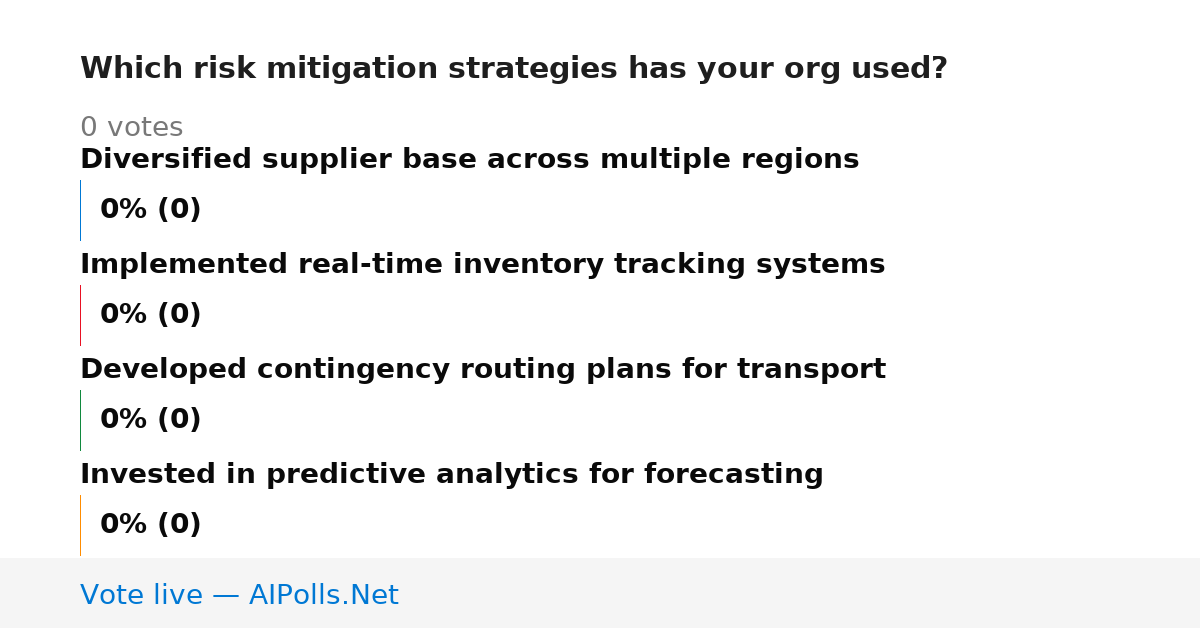 Which risk mitigation strategies has your org used?

0 votes

Diversified supplier base across multiple regions

0% (0)

Implemented real-time inventory tracking systems

0% (0)

Developed contingency routing plans for transport

0% (0)

Invested in predictive analytics for forecasting

0% (0)

Vote live — AIPolls.Net